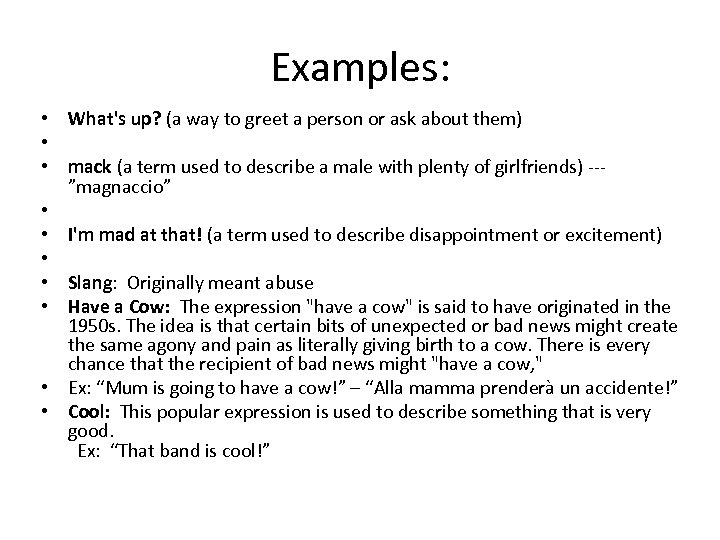 Examples:

• What's up? (a way to greet a person or ask about them)
•
• mack (a term used to describe a male with plenty of girlfriends) --- ”magnaccio”
•
• I'm mad at that! (a term used to describe disappointment or excitement)
•
• Slang: Originally meant abuse
• Have a Cow: The expression "have a cow" is said to have originated in the 1950s. The idea is that certain bits of unexpected or bad news might create the same agony and pain as literally giving birth to a cow. There is every chance that the recipient of bad news might "have a cow,"
• Ex: “Mum is going to have a cow!” – “Alla mamma prenderà un accidente!”
• Cool: This popular expression is used to describe something that is very good.
Ex: “That band is cool!”